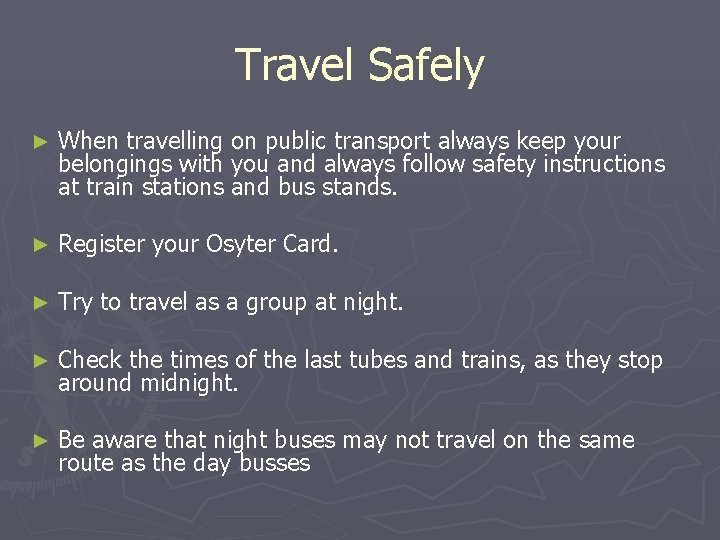 Travel Safely

► When travelling on public transport always keep your belongings with you and always follow safety instructions at train stations and bus stands.

► Register your Osyter Card.

► Try to travel as a group at night.

► Check the times of the last tubes and trains, as they stop around midnight.

► Be aware that night buses may not travel on the same route as the day busses